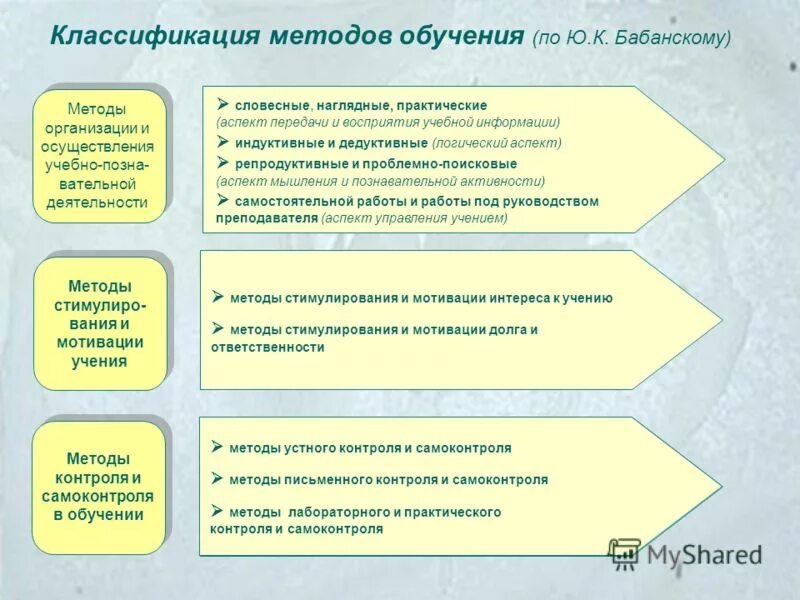 Классификация методов обучения (по Ю.К. Бабанскому)

Методы организации и осуществления учебно-познавательной деятельности

➢ словесные, наглядные, практические (аспект передачи и восприятия учебной информации)
➢ индуктивные и дедуктивные (логический аспект)
➢ репродуктивные и проблемно-поисковые (аспект мышления и познавательной активности)
➢ самостоятельной работы и работы под руководством преподавателя (аспект управления учением)

Методы стимулирования и мотивации учения

➢ методы стимулирования и мотивации интереса к учению
➢ методы стимулирования и мотивации долга и ответственности

Методы контроля и самоконтроля в обучении

➢ методы устного контроля и самоконтроля
➢ методы письменного контроля и самоконтроля
➢ методы лабораторного и практического контроля и самоконтроля

MyShared